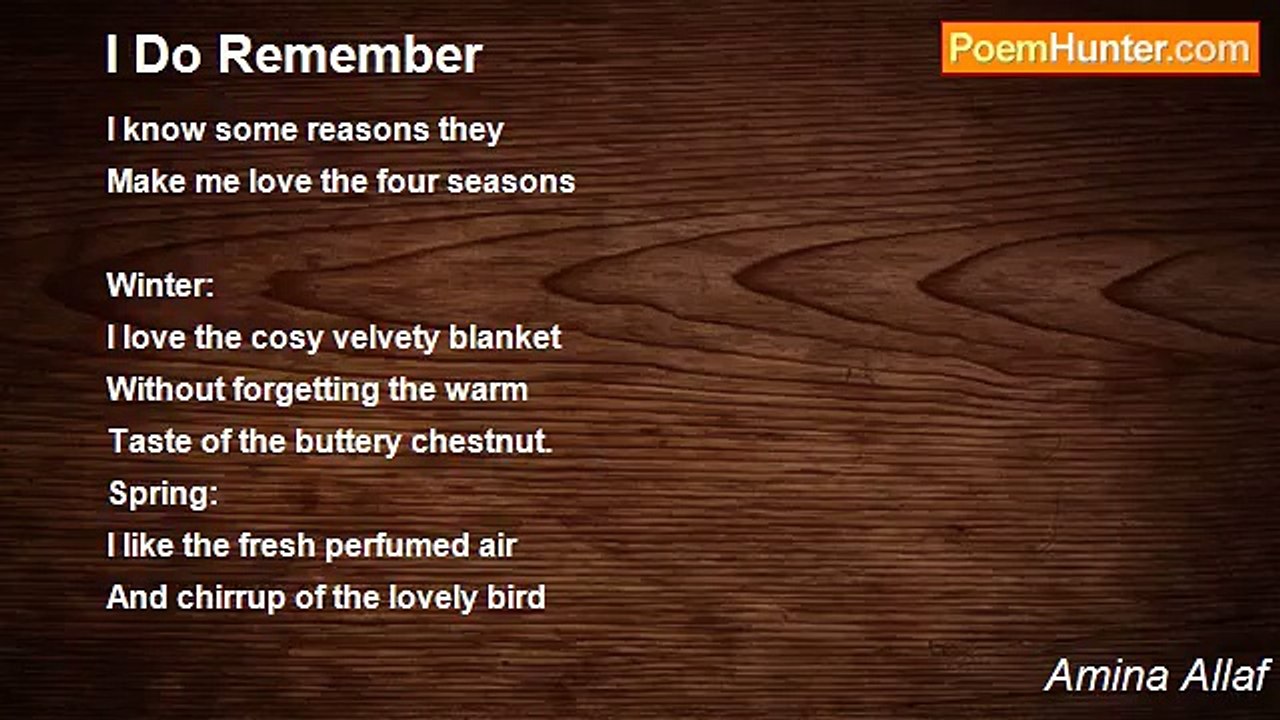 I Do Remember

PoemHunter.com

I know some reasons they
Make me love the four seasons

Winter:
I love the cosy velvety blanket
Without forgetting the warm
Taste of the buttery chestnut.
Spring:
I like the fresh perfumed air
And chirrup of the lovely bird

Amina Allaf